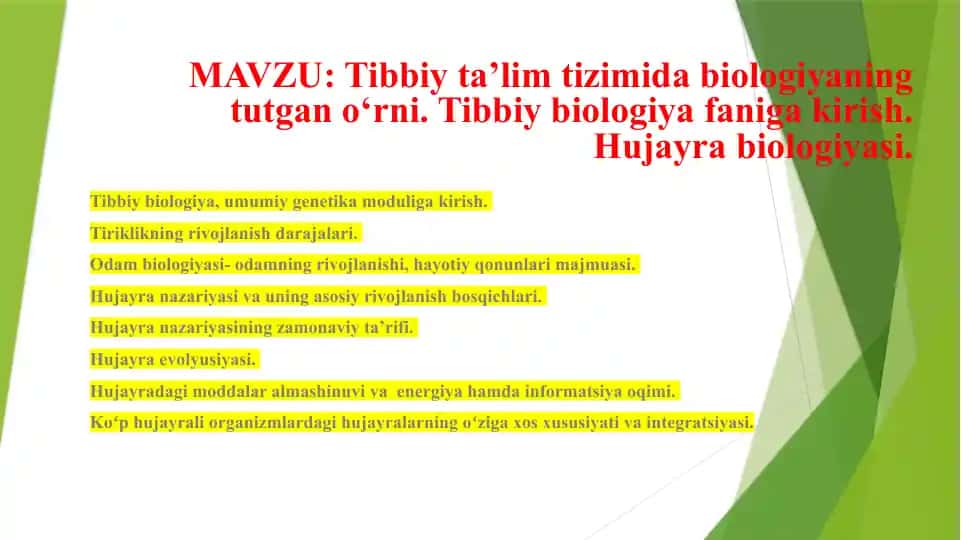 MAVZU: Tibbiy ta’lim tizimida biologiyaning tutgan o‘rni. Tibbiy biologiya faniga kirish. Hujayra biologiyasi.

Tibbiy biologiya, umumiy genetika moduliga kirish.

Tiriklikning rivojlanish darajalari.

Odam biologiyasi- odamning rivojlanishi, hayotiy qonunlari majmuasi.

Hujayra nazariyasi va uning asosiy rivojlanish bosqichlari.

Hujayra nazariyasining zamonaviy ta’rifi.

Hujayra evolyusiyasi.

Hujayradagi moddalar almashinuvi va energiya hamda informatsiya oqimi.

Ko‘p hujayrali organizmlardagi hujayralarning o‘ziga xos xususiyati va integratsiyasi.